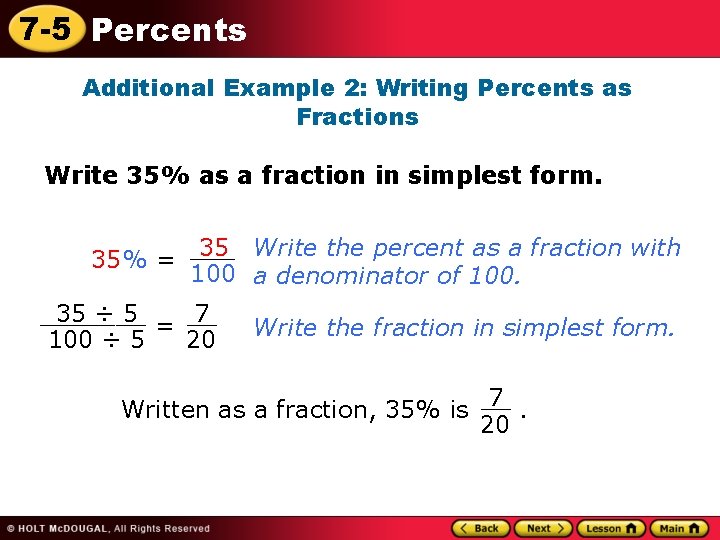 7-5 Percents

Additional Example 2: Writing Percents as Fractions

Write 35% as a fraction in simplest form.

$35\% = \frac{35}{100}$ Write the percent as a fraction with a denominator of 100.

$\frac{35 \div 5}{100 \div 5} = \frac{7}{20}$ Write the fraction in simplest form.

Written as a fraction, 35% is $\frac{7}{20}$.

© HOLT McDOUGAL, All Rights Reserved

Back Next Lesson Main